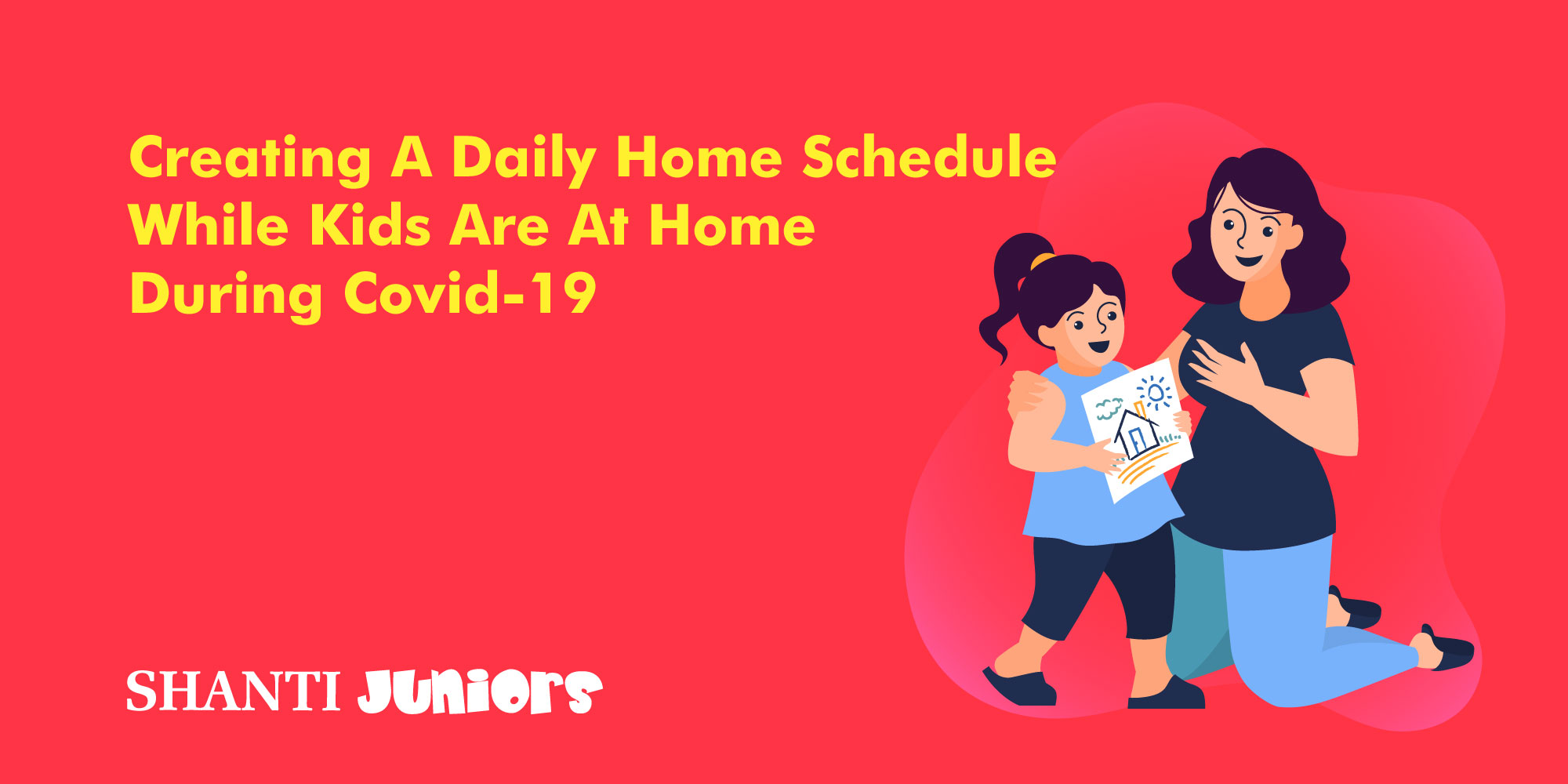 Creating A Daily Home Schedule While Kids Are At Home During Covid-19

SHANTI Juniors